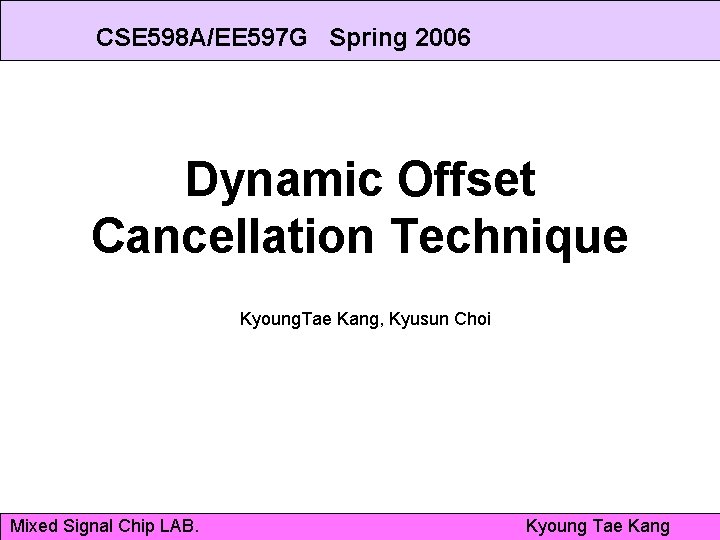 CSE598A/EE597G Spring 2006

Dynamic Offset Cancellation Technique

KyoungTae Kang, Kyusun Choi

Mixed Signal Chip LAB.

Kyoung Tae Kang